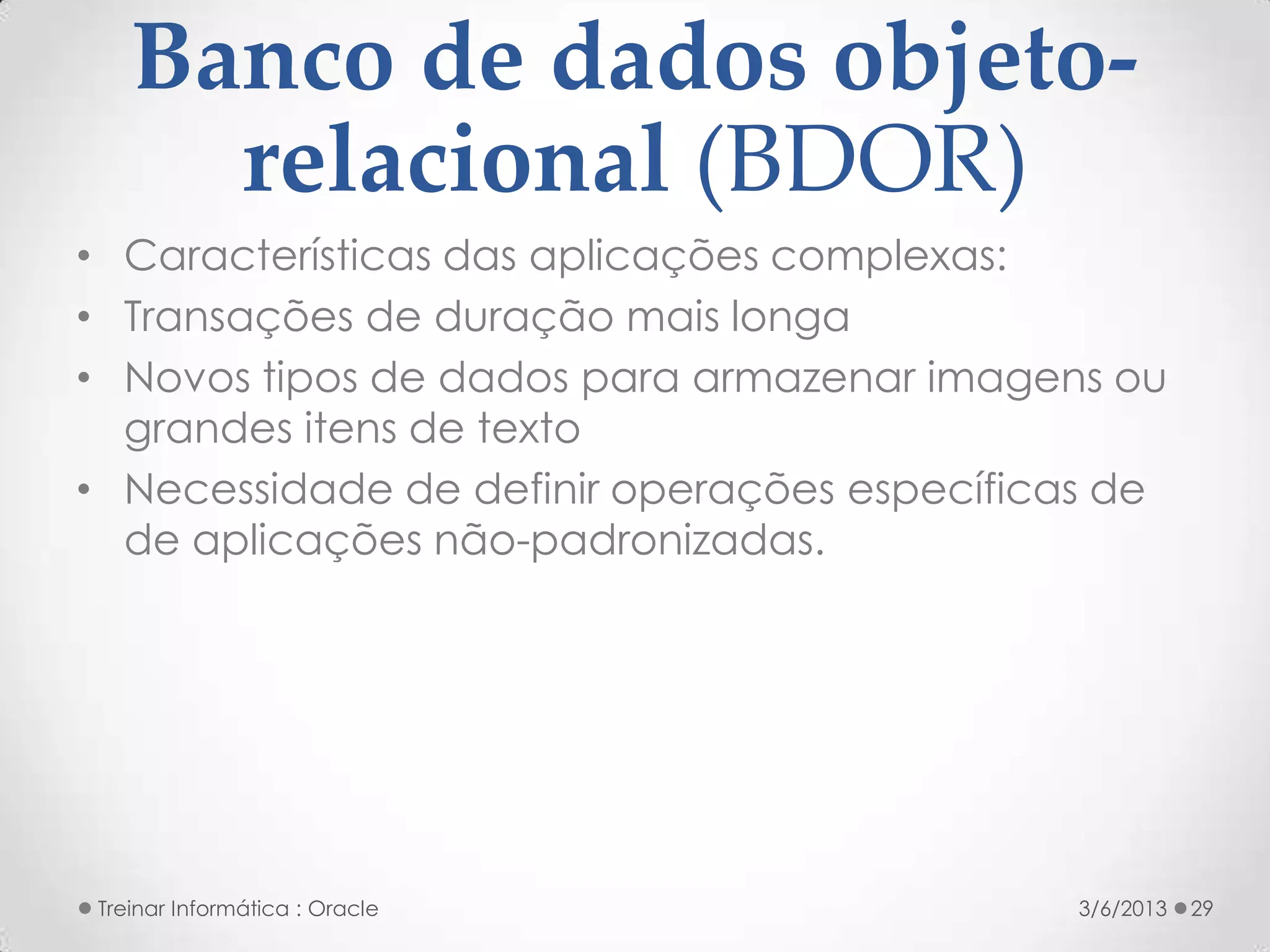 Banco de dados objeto-relacional (BDOR)

• Características das aplicações complexas:
• Transações de duração mais longa
• Novos tipos de dados para armazenar imagens ou grandes itens de texto
• Necessidade de definir operações específicas de de aplicações não-padronizadas.

Treinar Informática : Oracle

3/6/2013 29